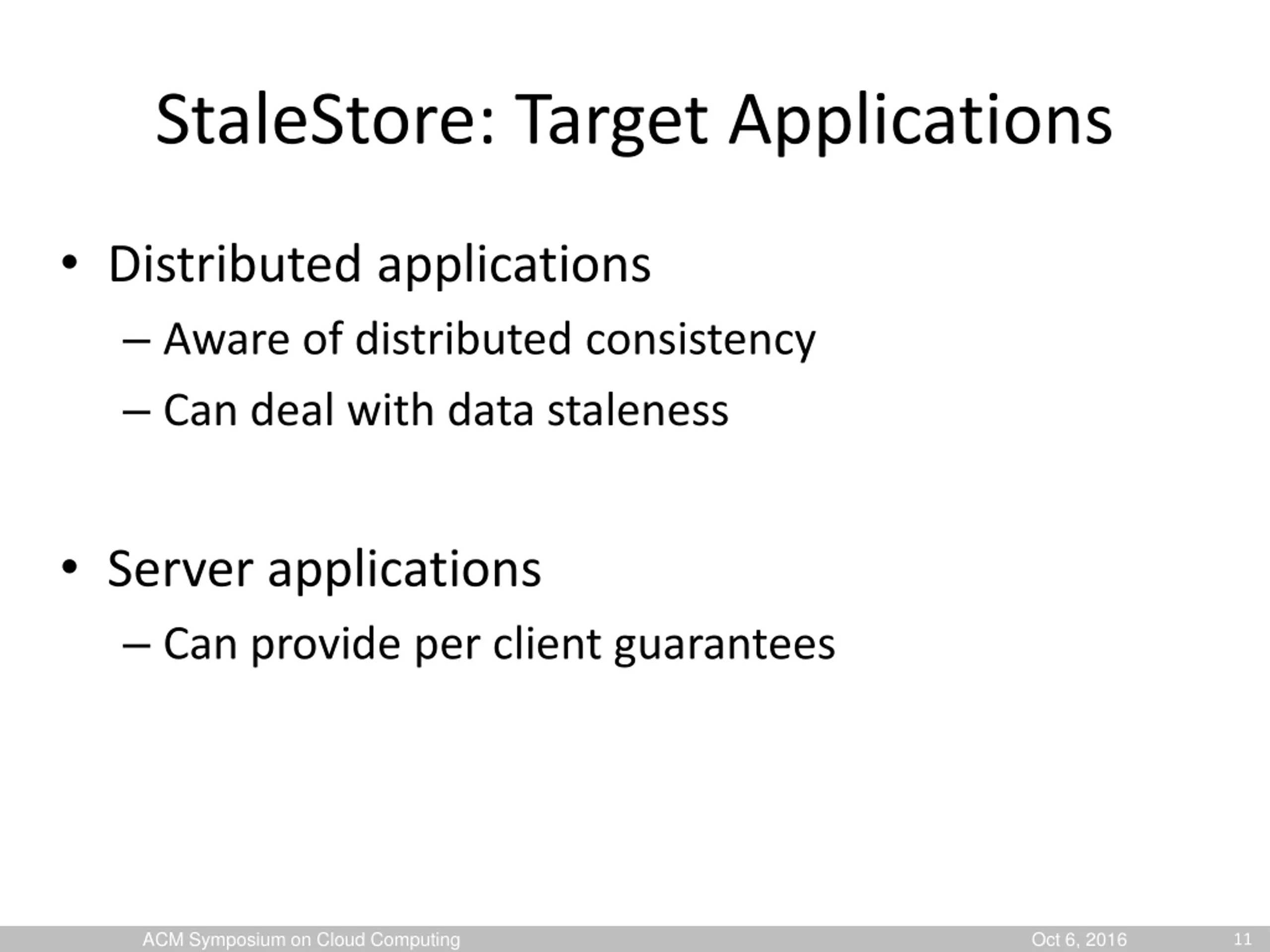 StaleStore: Target Applications

• Distributed applications
– Aware of distributed consistency
– Can deal with data staleness

• Server applications
– Can provide per client guarantees

ACM Symposium on Cloud Computing Oct 6, 2016 11